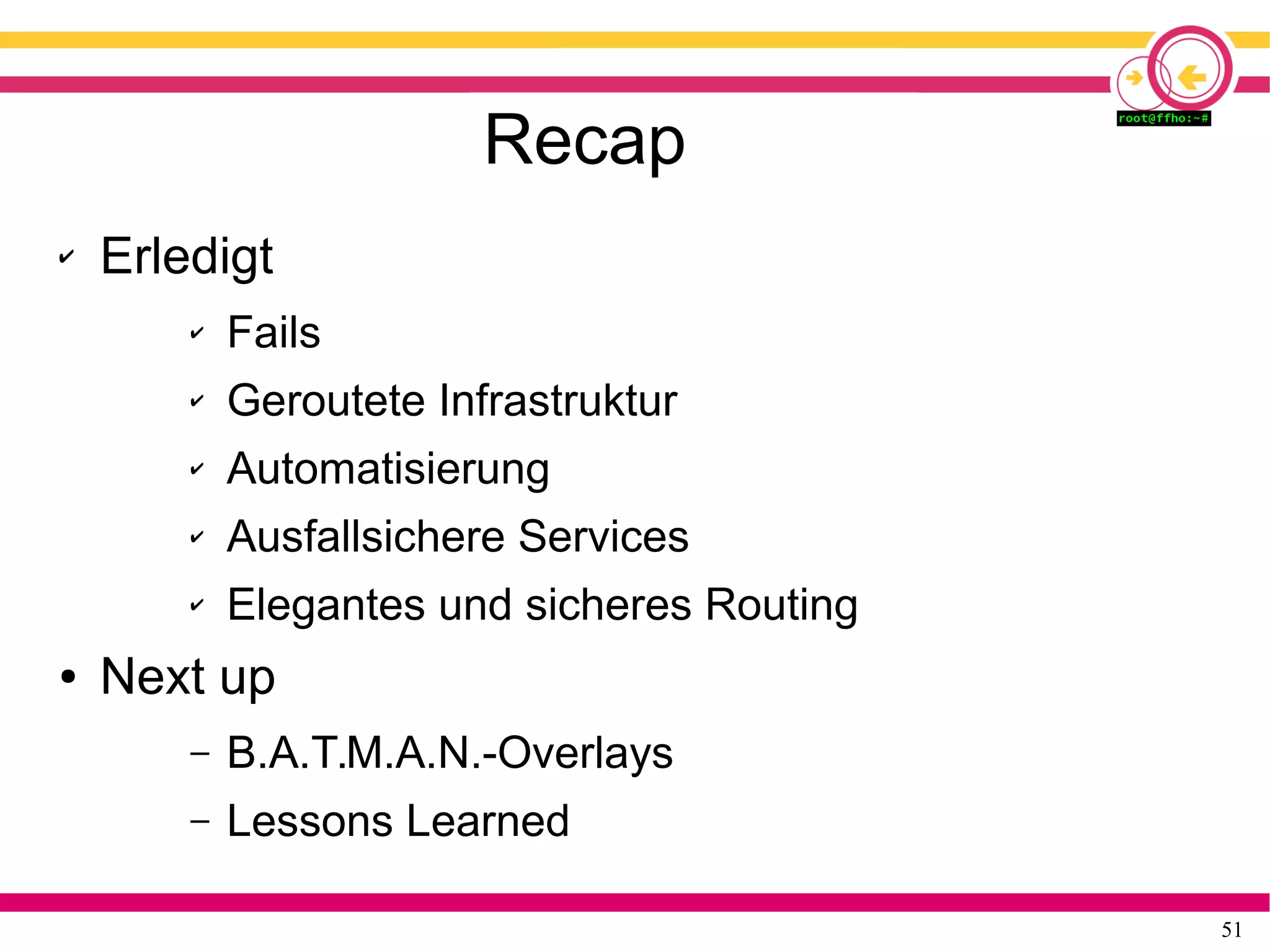 root@ffho:~#

Recap

✔ Erledigt

✔ Fails

✔ Geroutete Infrastruktur

✔ Automatisierung

✔ Ausfallsichere Services

✔ Elegantes und sicheres Routing

• Next up

– B.A.T.M.A.N.-Overlays

– Lessons Learned

51